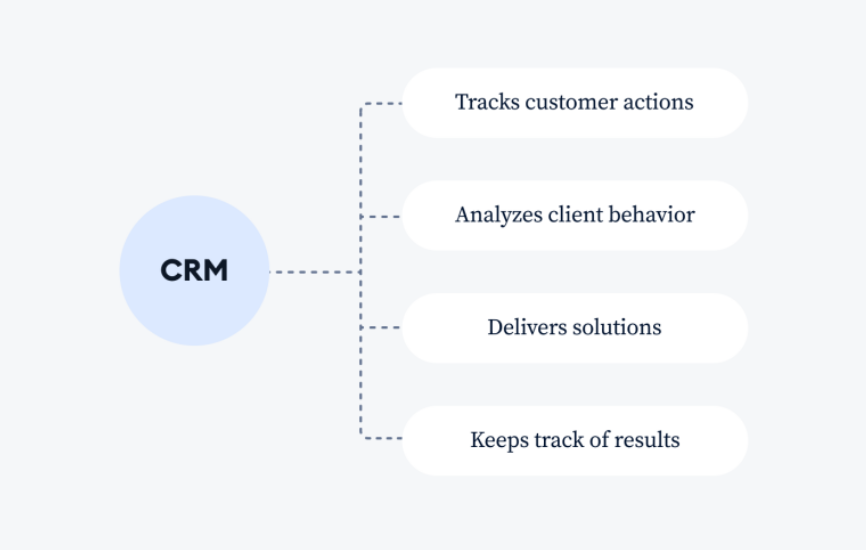 CRM

Tracks customer actions

Analyzes client behavior

Delivers solutions

Keeps track of results